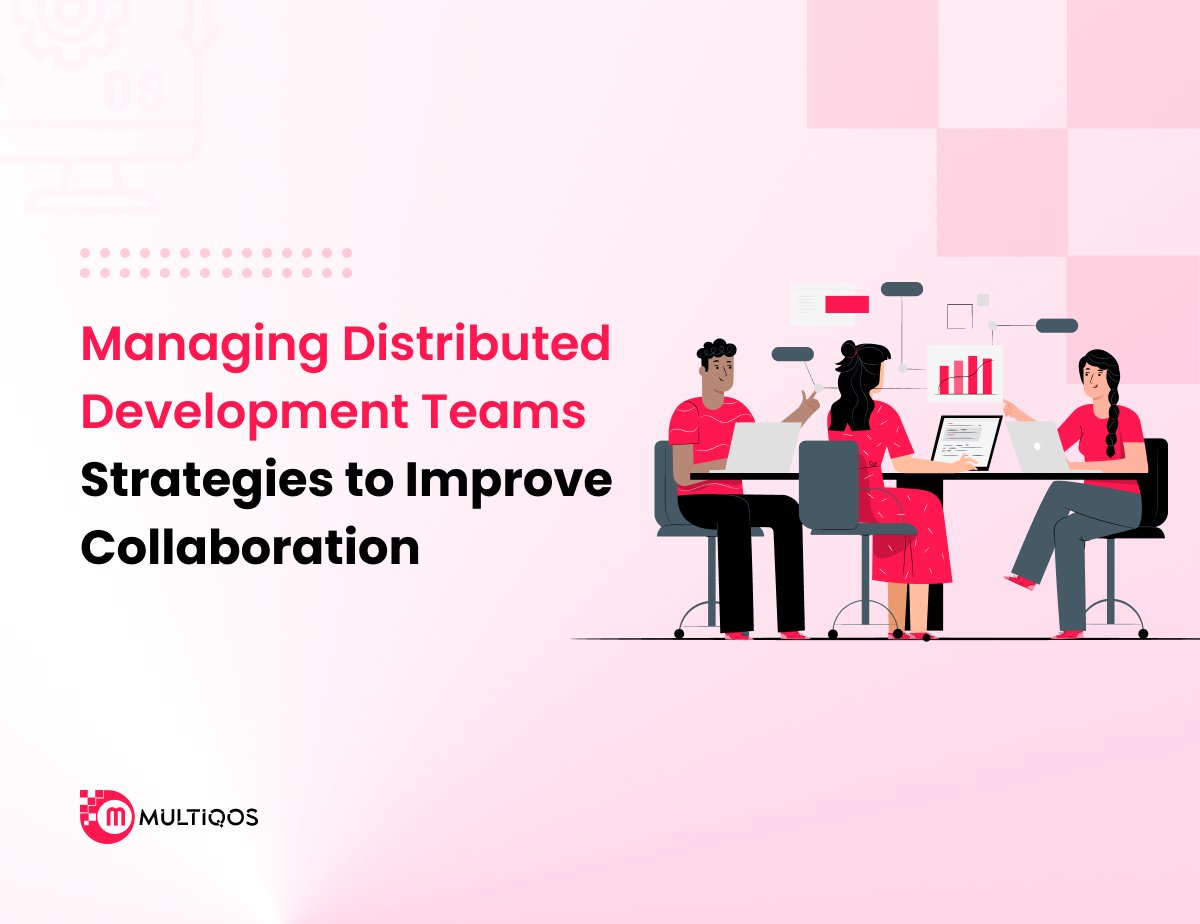 Managing Distributed Development Teams Strategies to Improve Collaboration

MULTIQOS